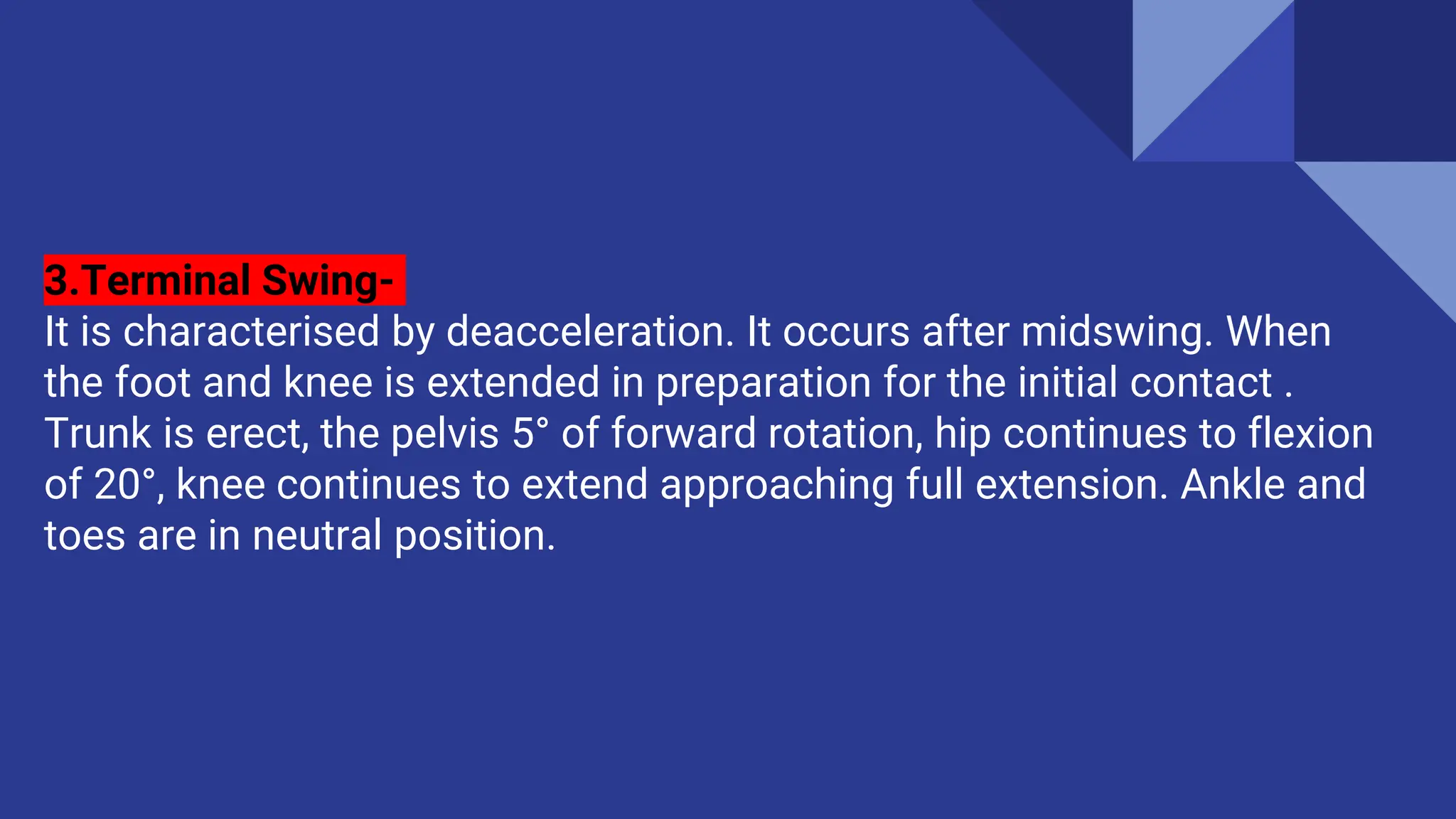 3.Terminal Swing-

It is characterised by deacceleration. It occurs after midswing. When the foot and knee is extended in preparation for the initial contact . Trunk is erect, the pelvis 5° of forward rotation, hip continues to flexion of 20°, knee continues to extend approaching full extension. Ankle and toes are in neutral position.